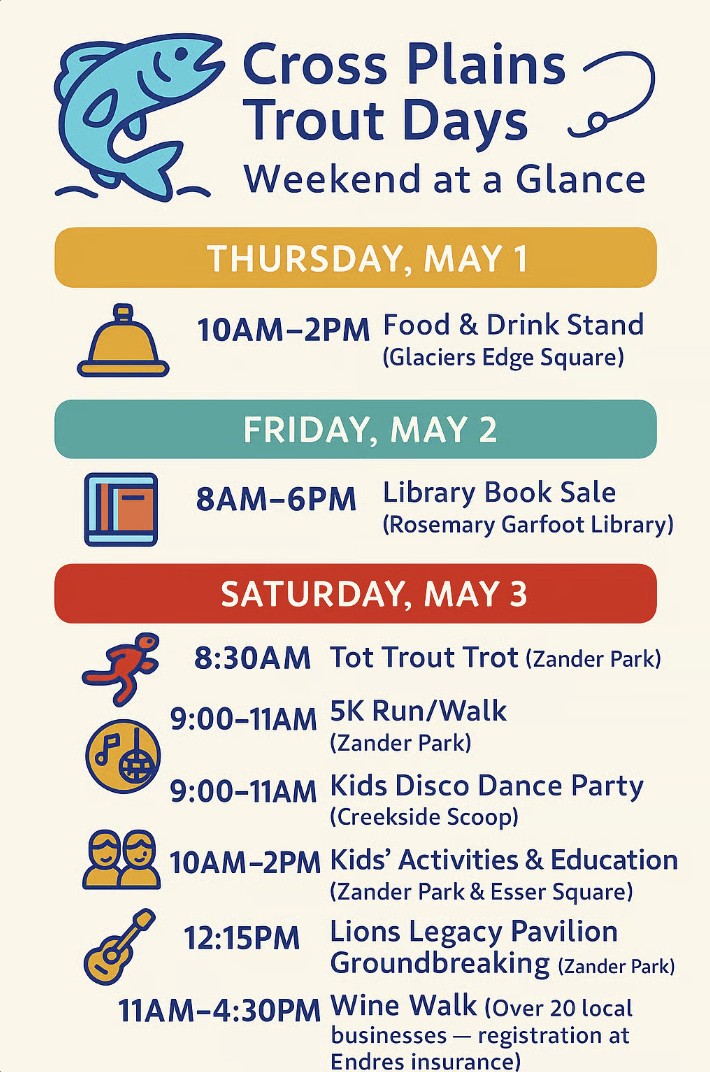 Cross Plains Trout Days
Weekend at a Glance

THURSDAY, MAY 1

10AM–2PM Food & Drink Stand (Glaciers Edge Square)

FRIDAY, MAY 2

8AM–6PM Library Book Sale (Rosemary Garfoot Library)

SATURDAY, MAY 3

8:30AM Tot Trout Trot (Zander Park)

9:00–11AM 5K Run/Walk (Zander Park)

9:00–11AM Kids Disco Dance Party (Creekside Scoop)

10AM–2PM Kids' Activities & Education (Zander Park & Esser Square)

12:15PM Lions Legacy Pavilion Groundbreaking (Zander Park)

11AM–4:30PM Wine Walk (Over 20 local businesses — registration at Endres insurance)